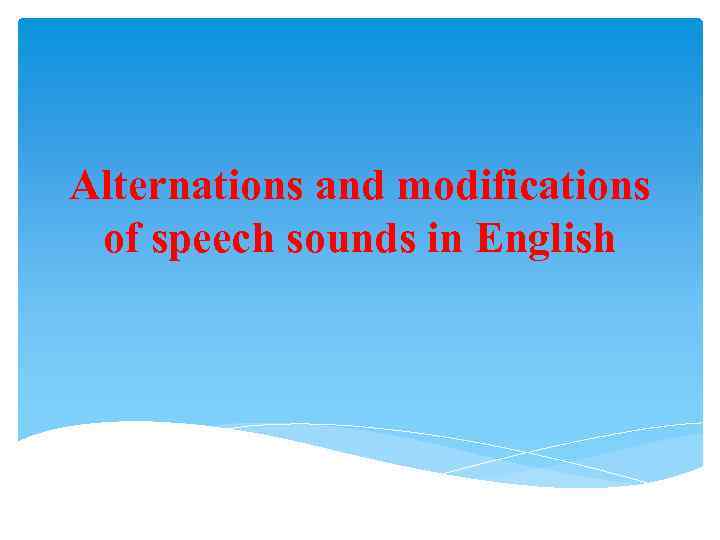 Alternations and modifications of speech sounds in English